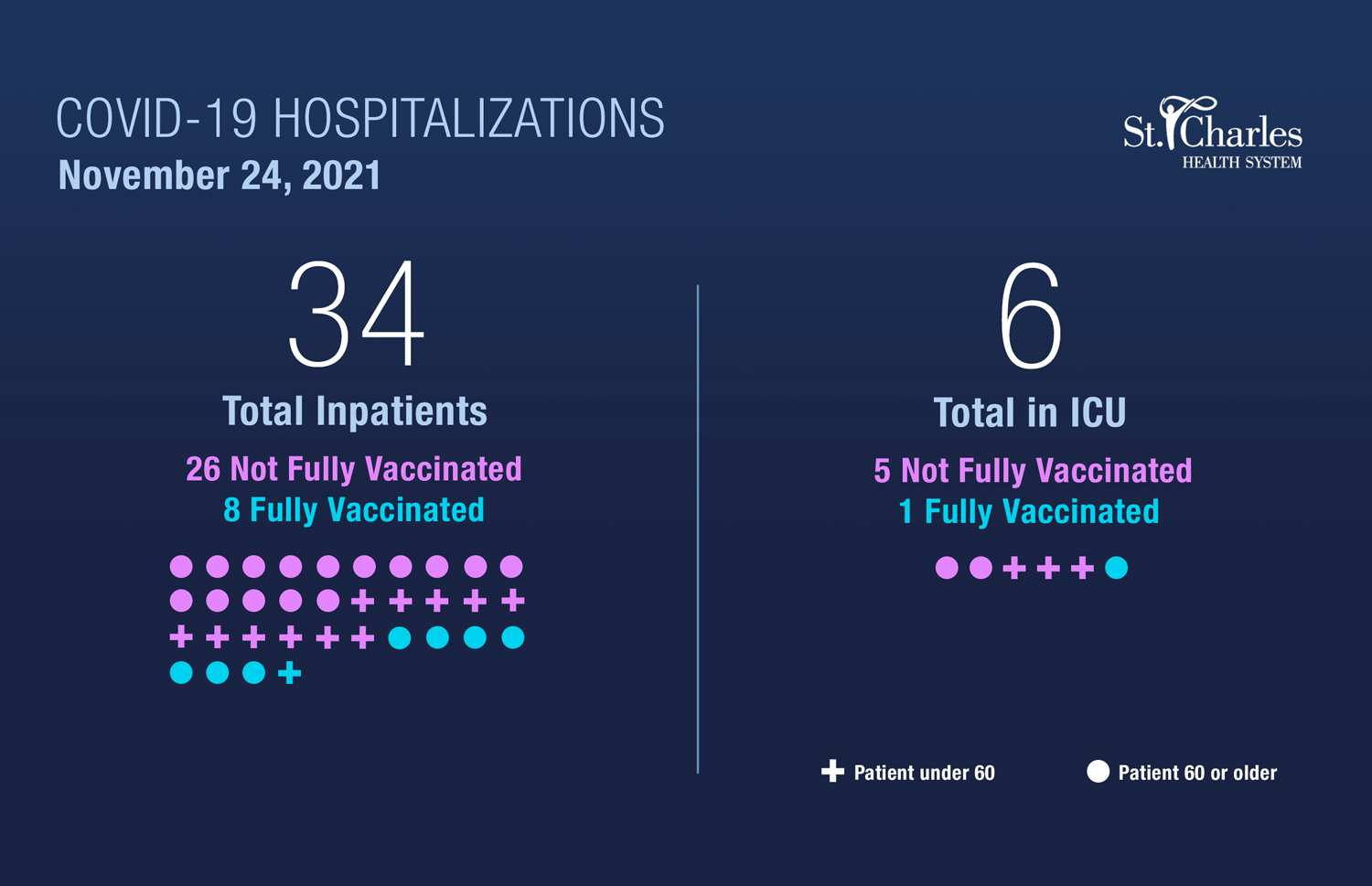 COVID-19 HOSPITALIZATIONS
November 24, 2021

St. Charles
HEALTH SYSTEM

34
Total Inpatients
26 Not Fully Vaccinated
8 Fully Vaccinated

6
Total in ICU
5 Not Fully Vaccinated
1 Fully Vaccinated

Patient under 60
Patient 60 or older